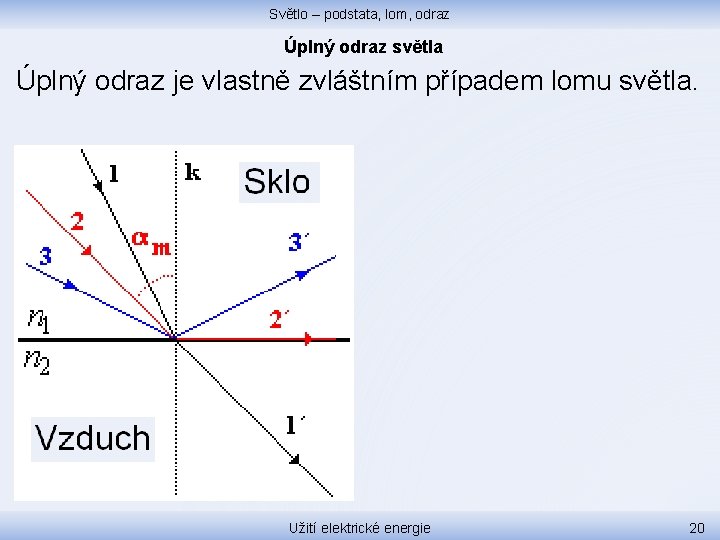 Světlo – podstata, lom, odraz

Úplný odraz světla

Úplný odraz je vlastně zvláštním případem lomu světla.

1

k

Sklo

2

$\alpha_m$

3

3´

$n_1$

2´

$n_2$

Vzduch

1´

Užití elektrické energie

20